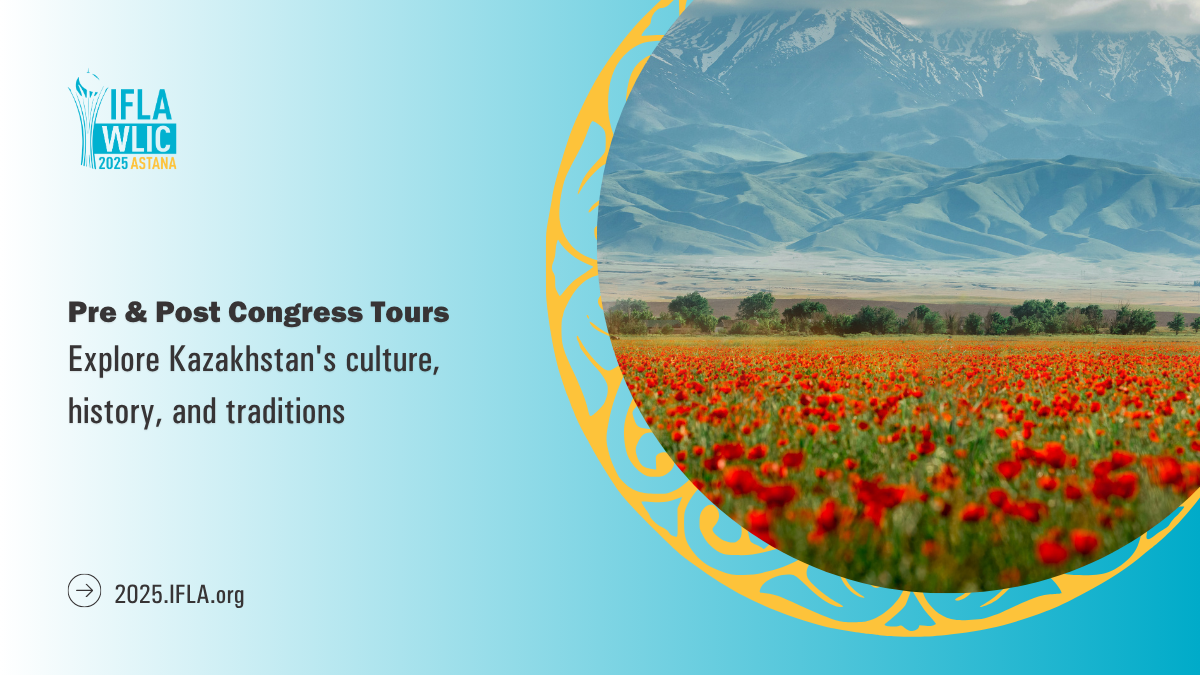 IFLA
WLIC
2025 ASTANA

Pre & Post Congress Tours
Explore Kazakhstan's culture, history, and traditions

2025.IFLA.org